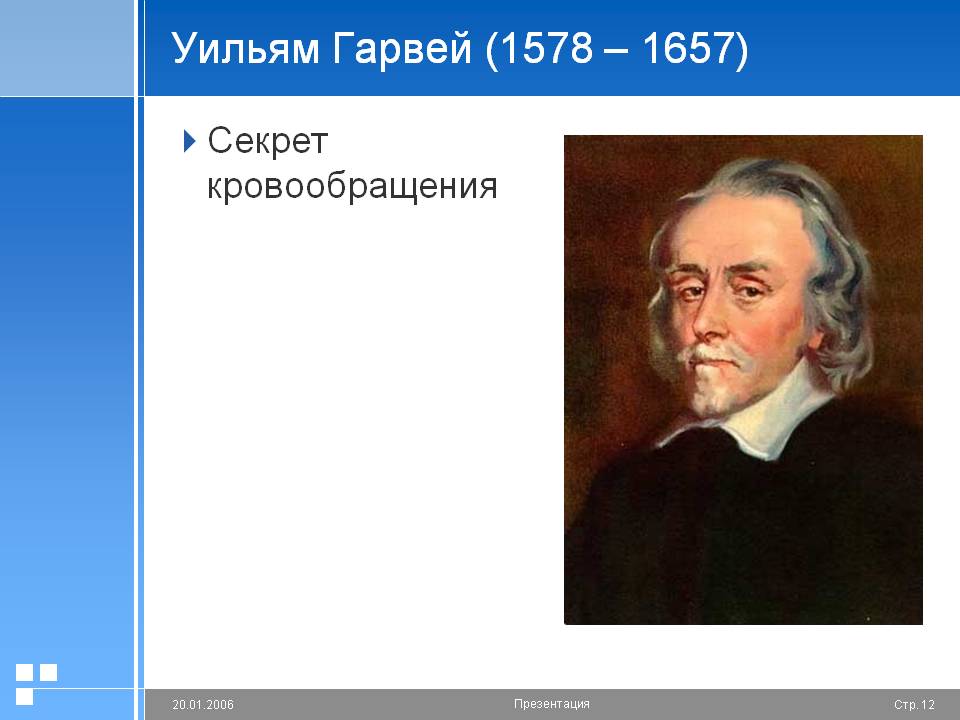 Уильям Гарвей (1578 – 1657)

Секрет кровообращения

20.01.2006

Презентация

Стр. 12